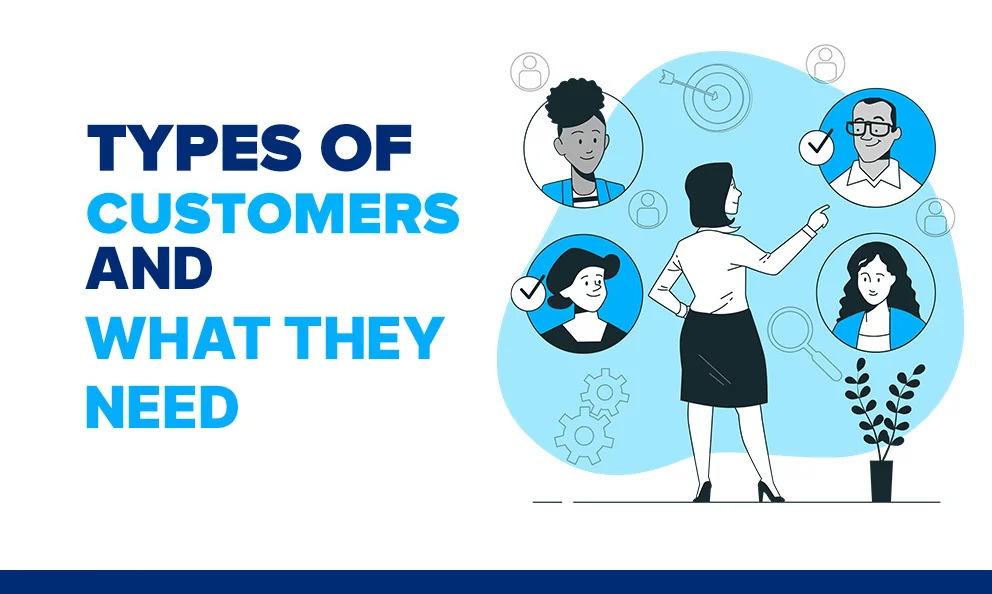 TYPES OF
CUSTOMERS
AND
WHAT THEY
NEED